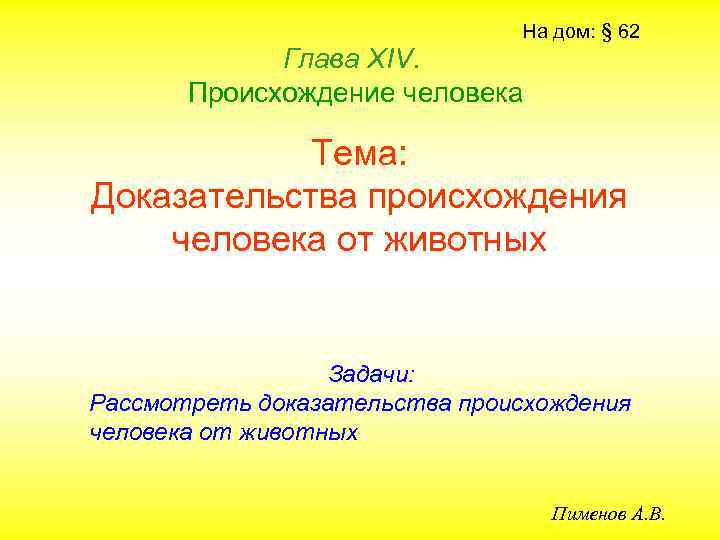 На дом: § 62

Глава XIV.
Происхождение человека

Тема:
Доказательства происхождения человека от животных

Задачи:
Рассмотреть доказательства происхождения человека от животных

Пименов А.В.